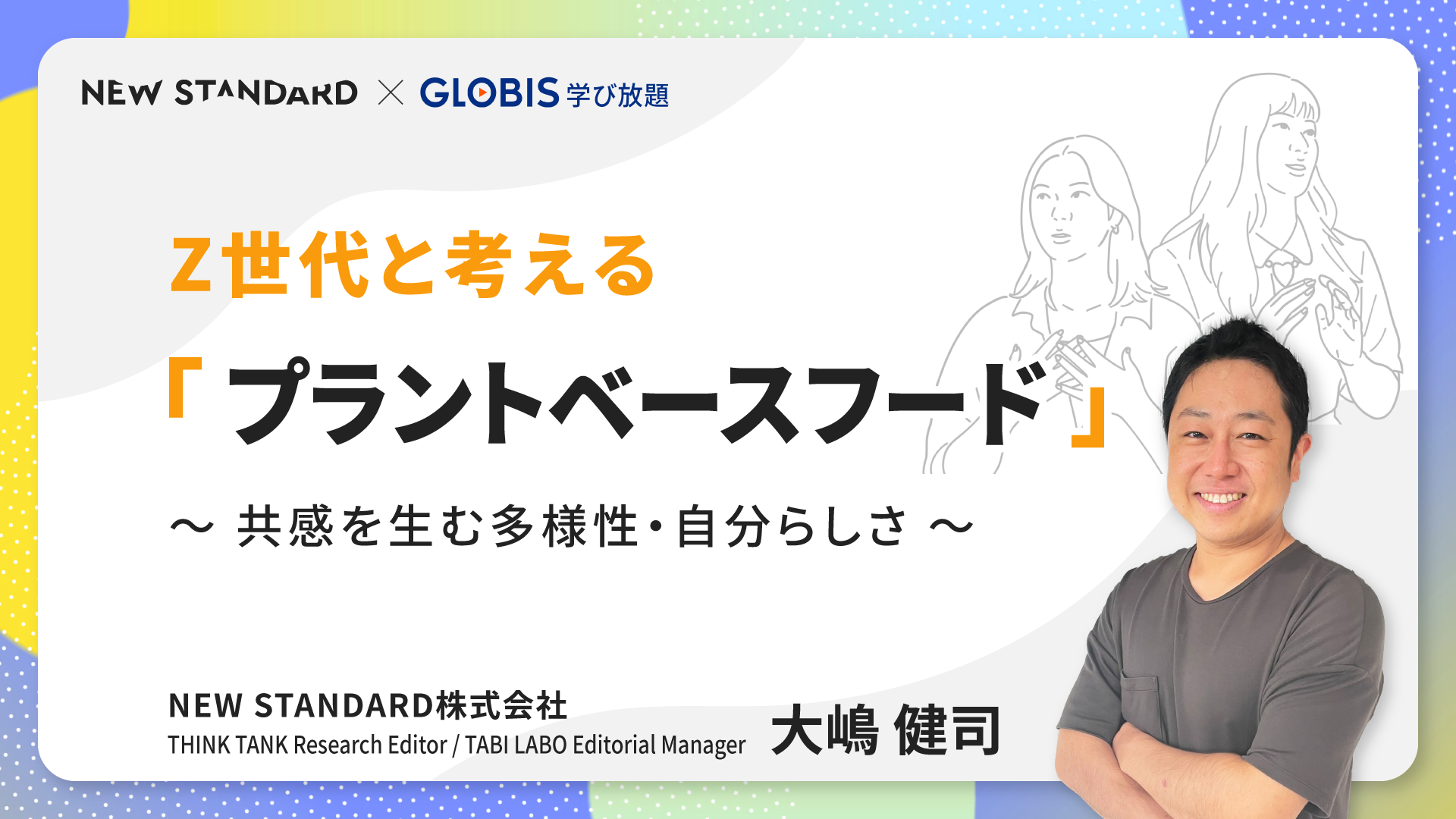 NEW STANDARD × GLOBIS 学び放題

Z世代と考える

「プラントベースフード」

〜 共感を生む多様性・自分らしさ 〜

NEW STANDARD株式会社
THINK TANK Research Editor / TABI LABO Editorial Manager

大嶋 健司